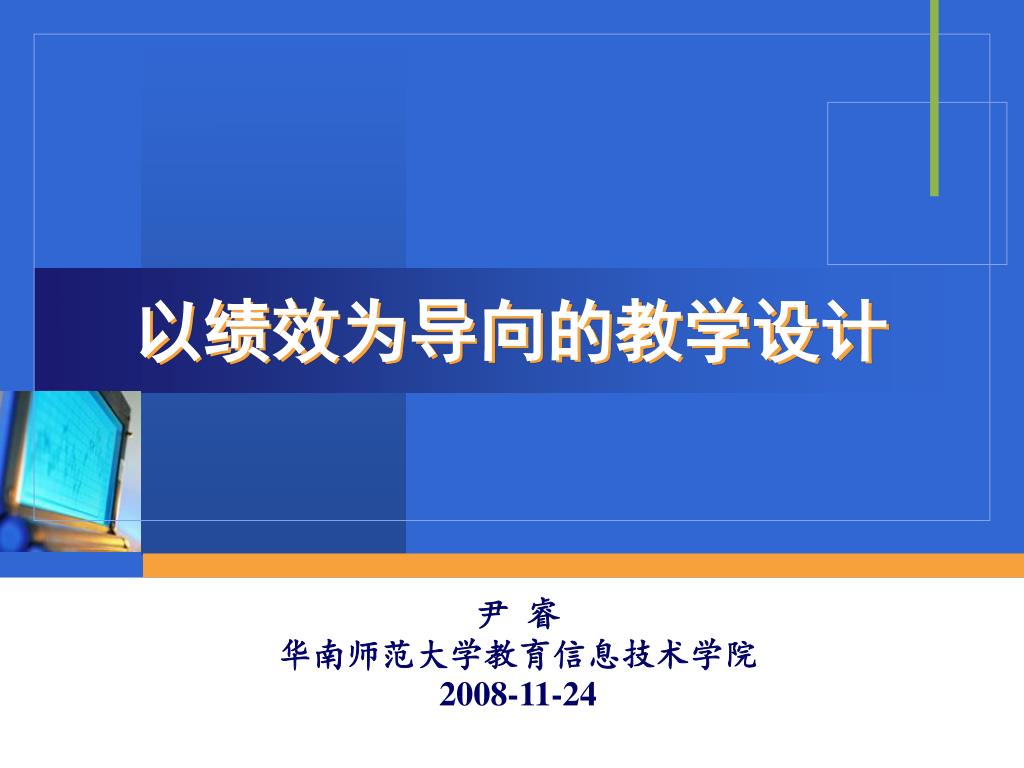 以绩效为导向的教学设计

尹 睿
华南师范大学教育信息技术学院
2008-11-24